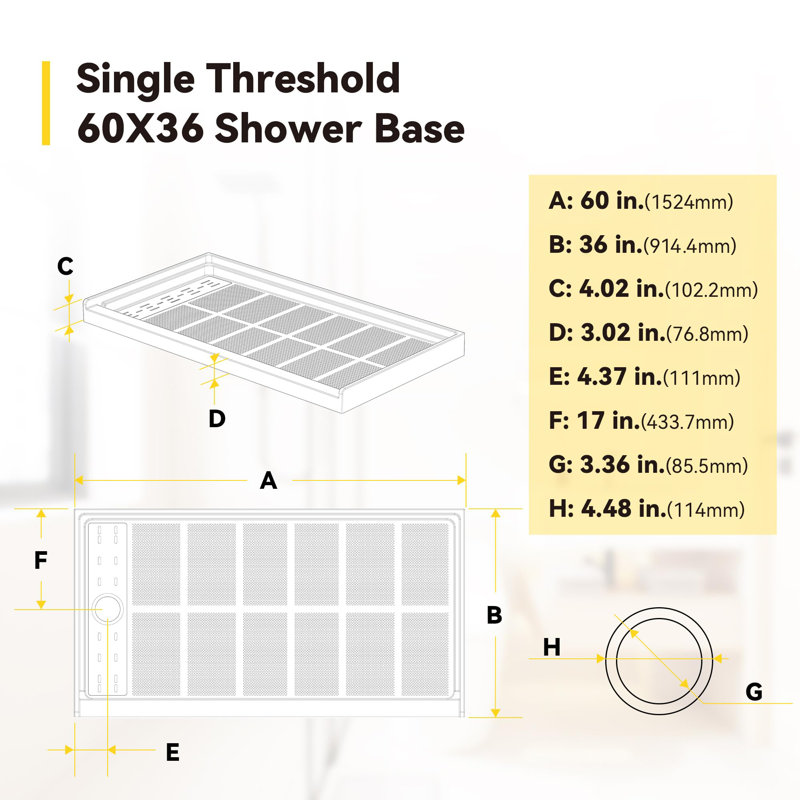 Single Threshold 60X36 Shower Base

A: 60 in.(1524mm)
B: 36 in.(914.4mm)
C: 4.02 in.(102.2mm)
D: 3.02 in.(76.8mm)
E: 4.37 in.(111mm)
F: 17 in.(433.7mm)
G: 3.36 in.(85.5mm)
H: 4.48 in.(114mm)

C
D
A
F
B
H
G
E